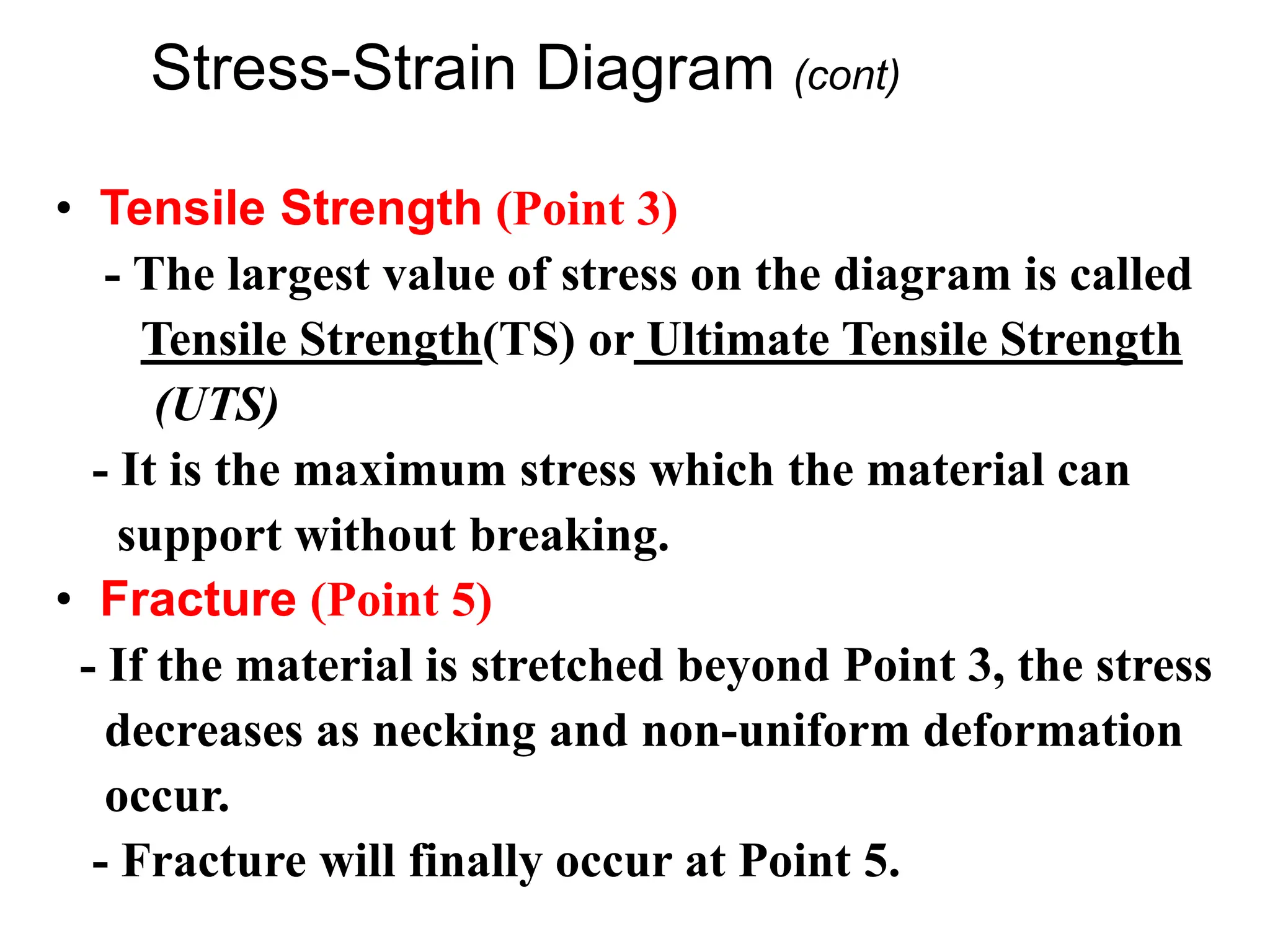 Stress-Strain Diagram (cont)

• Tensile Strength (Point 3)
- The largest value of stress on the diagram is called Tensile Strength(TS) or Ultimate Tensile Strength (UTS)
- It is the maximum stress which the material can support without breaking.

• Fracture (Point 5)
- If the material is stretched beyond Point 3, the stress decreases as necking and non-uniform deformation occur.
- Fracture will finally occur at Point 5.